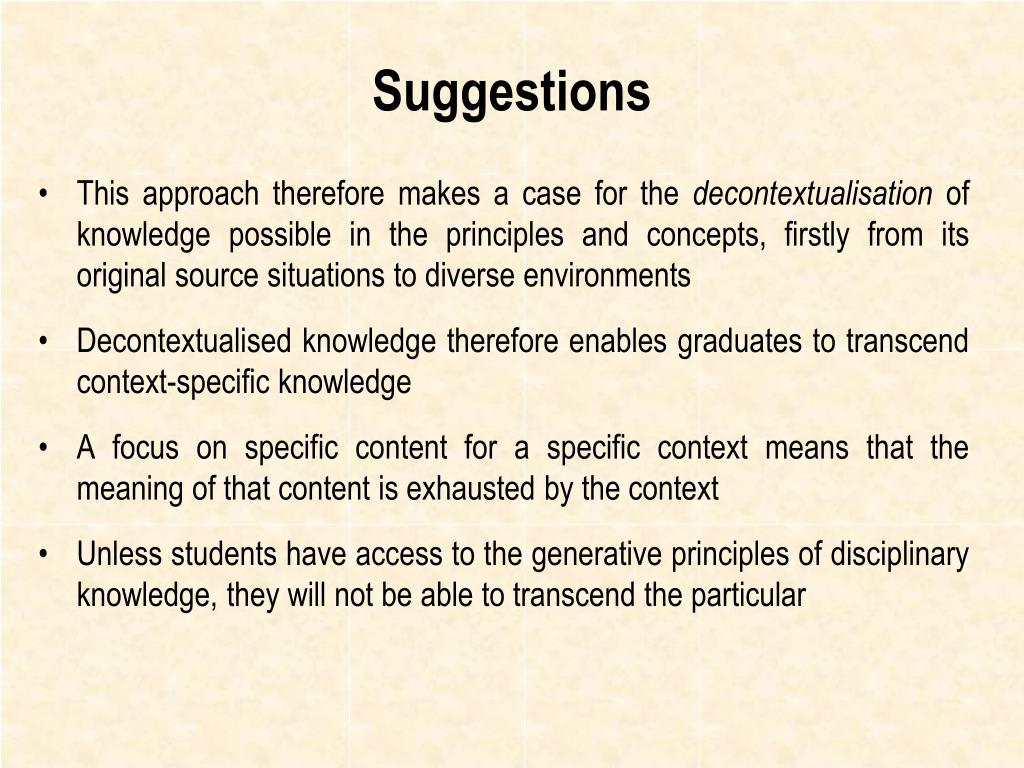 Suggestions

• This approach therefore makes a case for the decontextualisation of knowledge possible in the principles and concepts, firstly from its original source situations to diverse environments

• Decontextualised knowledge therefore enables graduates to transcend context-specific knowledge

• A focus on specific content for a specific context means that the meaning of that content is exhausted by the context

• Unless students have access to the generative principles of disciplinary knowledge, they will not be able to transcend the particular